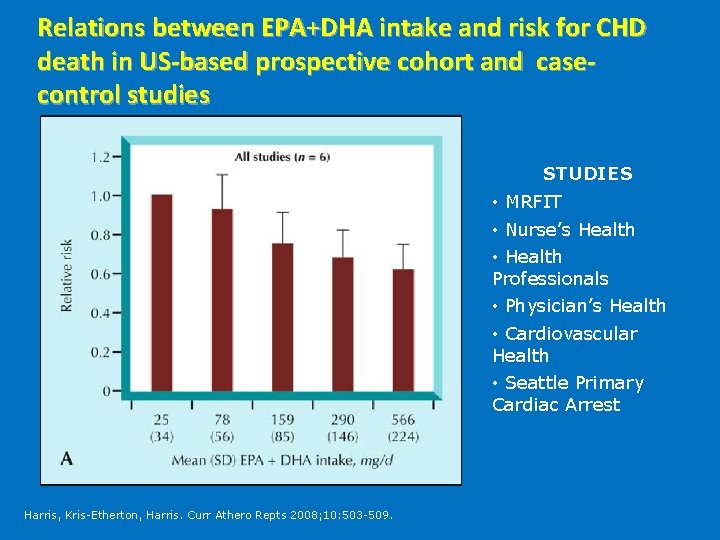 Relations between EPA+DHA intake and risk for CHD death in US-based prospective cohort and case-control studies

All studies ($n$ = 6)

Relative risk

1.2
1.0
0.8
0.6
0.4
0.2
0

25 (34)
78 (56)
159 (85)
290 (146)
566 (224)

A

Mean (SD) EPA + DHA intake, mg/d

STUDIES
• MRFIT
• Nurse's Health
• Health Professionals
• Physician's Health
• Cardiovascular Health
• Seattle Primary Cardiac Arrest

Harris, Kris-Etherton, Harris. Curr Athero Repts 2008;10:503-509.